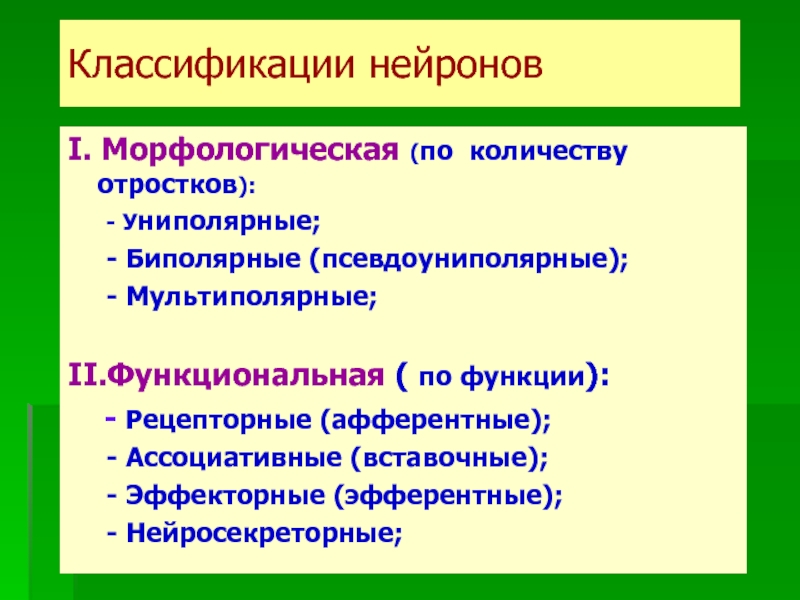 Классификации нейронов

I. Морфологическая (по количеству отростков):
- Униполярные;
- Биполярные (псевдоуниполярные);
- Мультиполярные;

II.Функциональная ( по функции):
- Рецепторные (афферентные);
- Ассоциативные (вставочные);
- Эффекторные (эфферентные);
- Нейросекреторные;